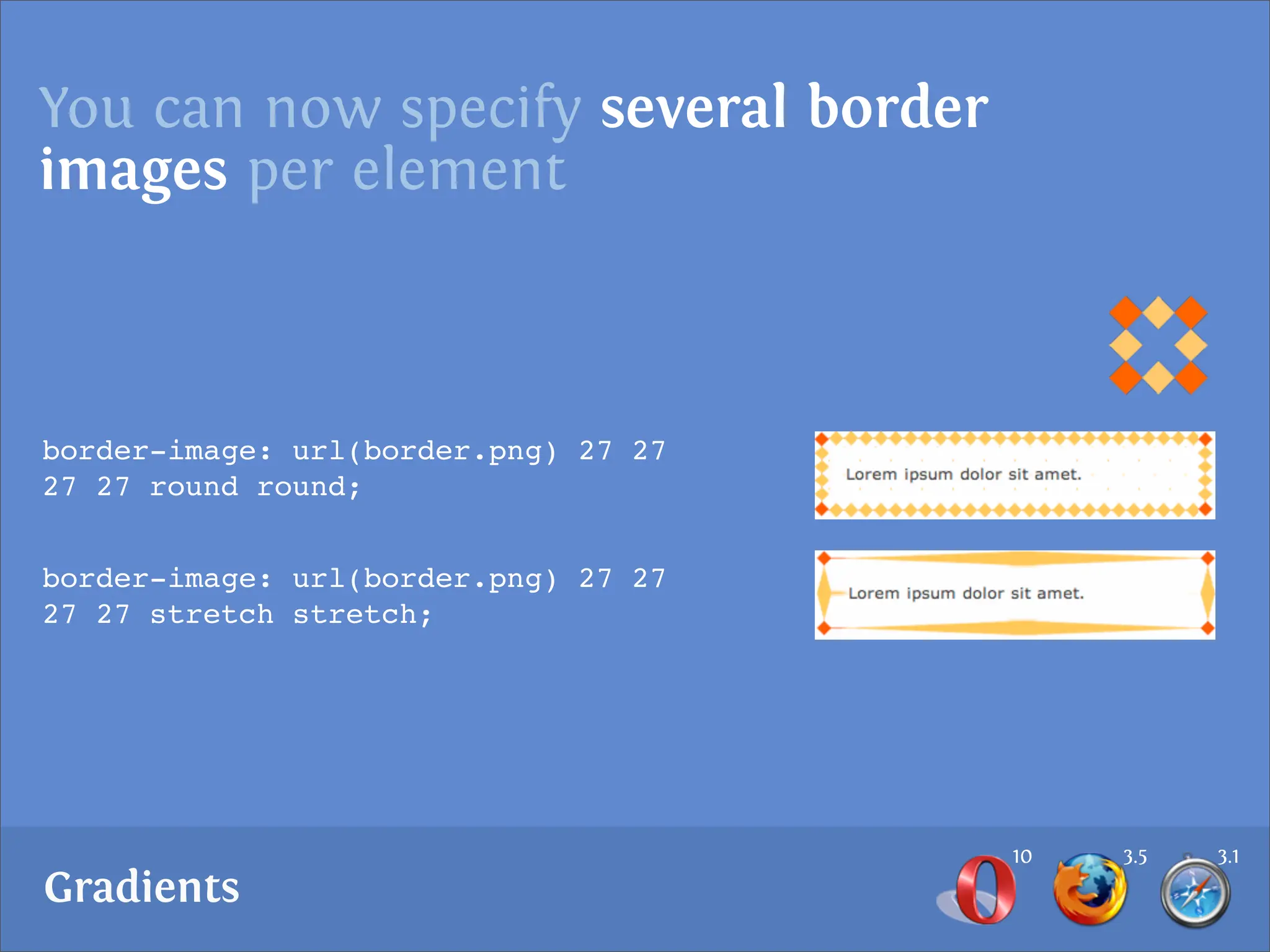 You can now specify several border images per element

border-image: url(border.png) 27 27 27 27 round round;

Lorem ipsum dolor sit amet.

border-image: url(border.png) 27 27 27 27 stretch stretch;

Lorem ipsum dolor sit amet.

Gradients

10

3.5

3.1